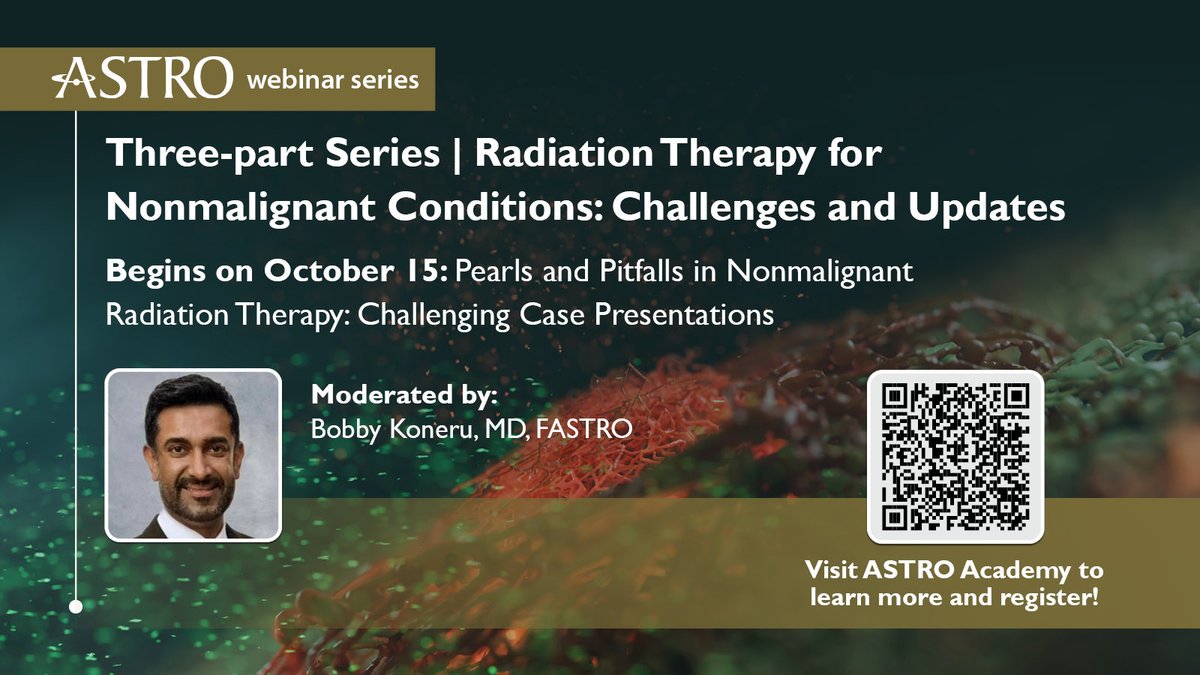 ASTRO webinar series

Three-part Series | Radiation Therapy for Nonmalignant Conditions: Challenges and Updates

Begins on October 15: Pearls and Pitfalls in Nonmalignant Radiation Therapy: Challenging Case Presentations

Moderated by:
Bobby Koneru, MD, FASTRO

Visit ASTRO Academy to learn more and register!